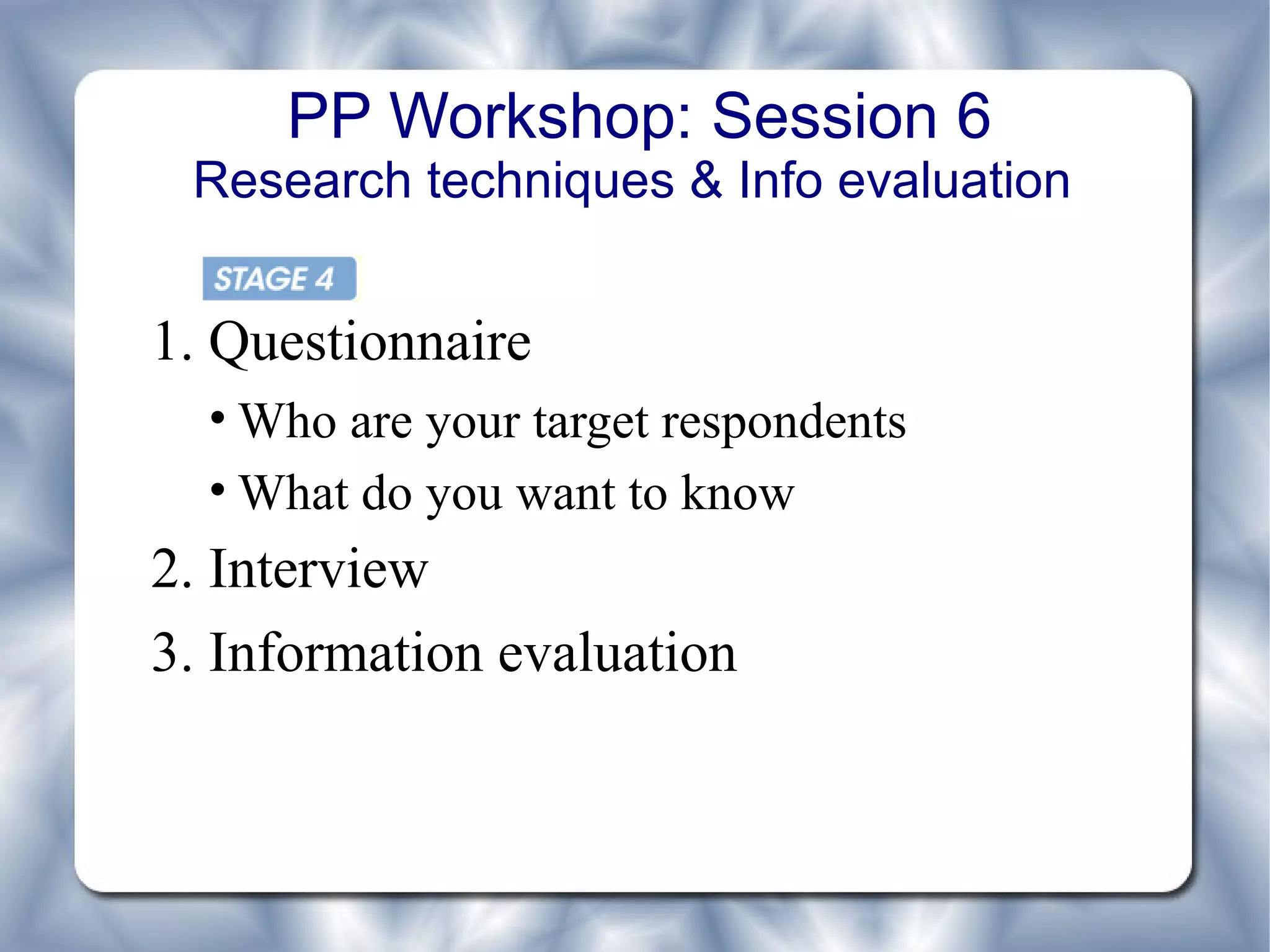 PP Workshop: Session 6
Research techniques & Info evaluation

STAGE 4

1. Questionnaire
• Who are your target respondents
• What do you want to know
2. Interview
3. Information evaluation